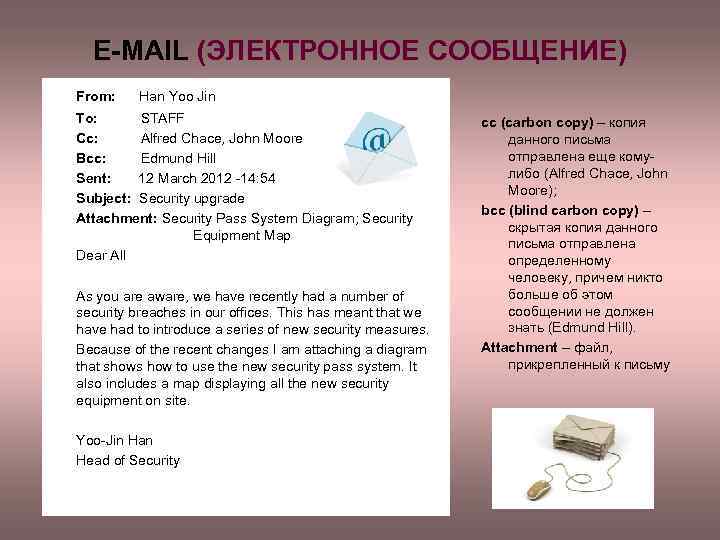 E-MAIL (ЭЛЕКТРОННОЕ СООБЩЕНИЕ)

From: Han Yoo Jin
To: STAFF
Cc: Alfred Chace, John Moore
Bcc: Edmund Hill
Sent: 12 March 2012 -14:54
Subject: Security upgrade
Attachment: Security Pass System Diagram; Security Equipment Map

Dear All

As you are aware, we have recently had a number of security breaches in our offices. This has meant that we have had to introduce a series of new security measures.

Because of the recent changes I am attaching a diagram that shows how to use the new security pass system. It also includes a map displaying all the new security equipment on site.

Yoo-Jin Han
Head of Security

@

cc (carbon copy) – копия данного письма отправлена еще кому-либо (Alfred Chace, John Moore);

bcc (blind carbon copy) – скрытая копия данного письма отправлена определенному человеку, причем никто больше об этом сообщении не должен знать (Edmund Hill).

Attachment – файл, прикрепленный к письму